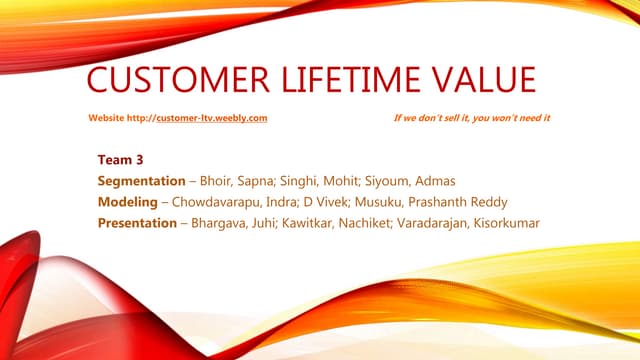 CUSTOMER LIFETIME VALUE

Website http://customer-ltv.weebly.com

If we don't sell it, you won't need it

Team 3

Segmentation – Bhoir, Sapna; Singhi, Mohit; Siyoum, Admas

Modeling – Chowdavarapu, Indra; D Vivek; Musuku, Prashanth Reddy

Presentation – Bhargava, Juhi; Kawitkar, Nachiket; Varadarajan, Kisorkumar